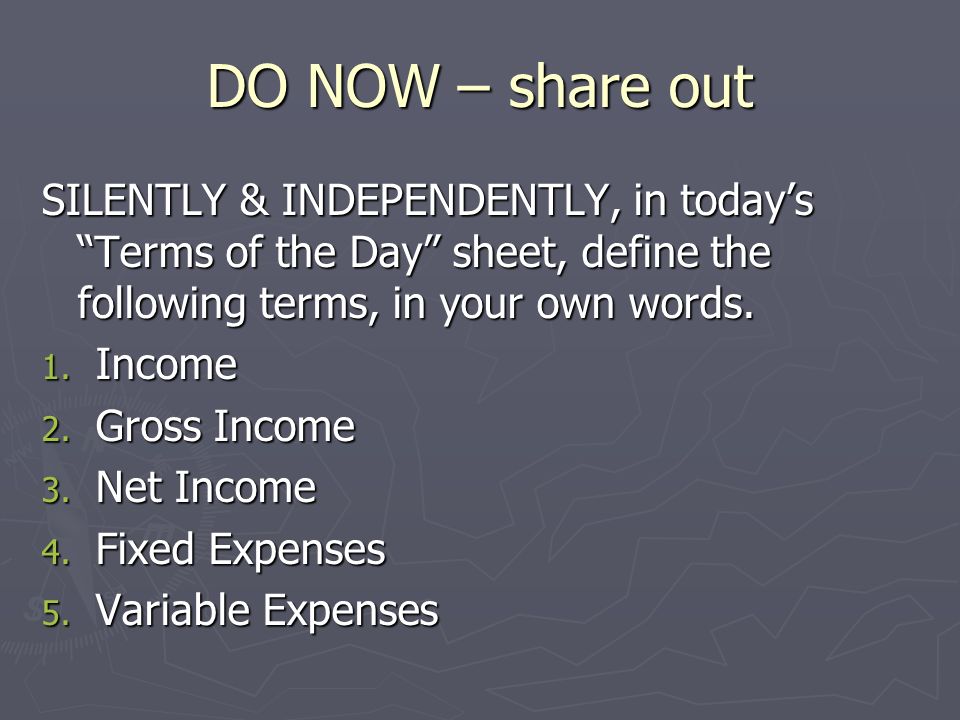 DO NOW – share out

SILENTLY & INDEPENDENTLY, in today’s “Terms of the Day” sheet, define the following terms, in your own words.

1. Income
2. Gross Income
3. Net Income
4. Fixed Expenses
5. Variable Expenses